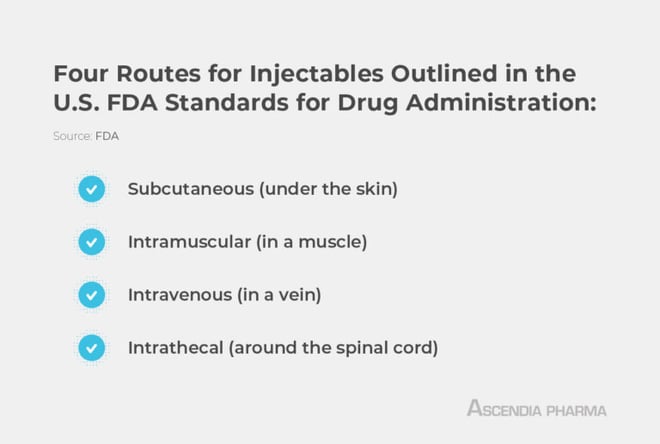 Four Routes for Injectables Outlined in the U.S. FDA Standards for Drug Administration:

Source: FDA

Subcutaneous (under the skin)

Intramuscular (in a muscle)

Intravenous (in a vein)

Intrathecal (around the spinal cord)

ASCENDIA PHARMA